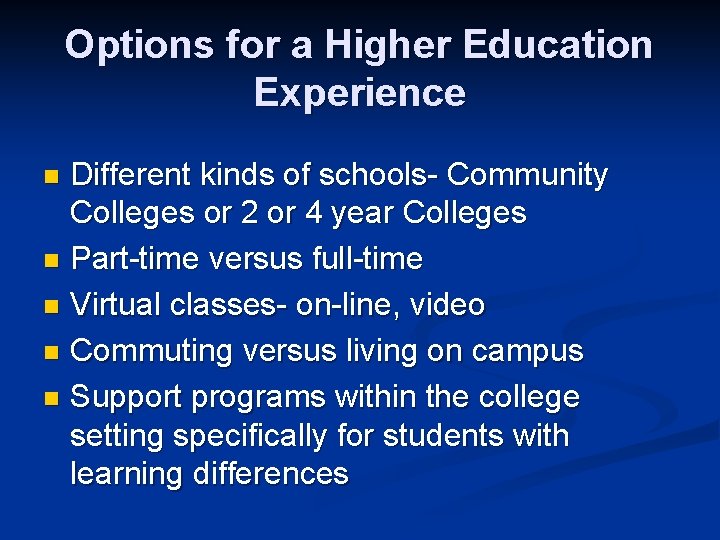 Options for a Higher Education Experience

- Different kinds of schools- Community Colleges or 2 or 4 year Colleges
- Part-time versus full-time
- Virtual classes- on-line, video
- Commuting versus living on campus
- Support programs within the college setting specifically for students with learning differences